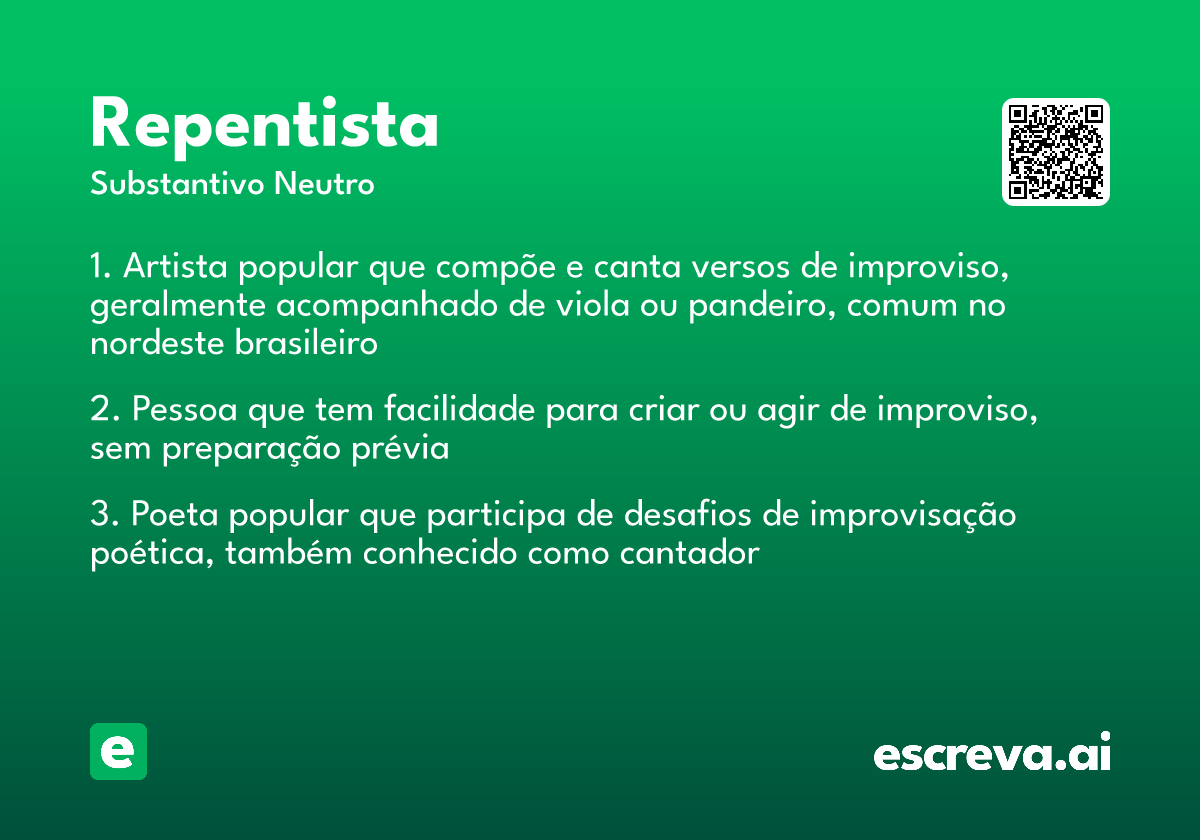 Repentista
Substantivo Neutro

1. Artista popular que compõe e canta versos de improviso, geralmente acompanhado de viola ou pandeiro, comum no nordeste brasileiro

2. Pessoa que tem facilidade para criar ou agir de improviso, sem preparação prévia

3. Poeta popular que participa de desafios de improvisação poética, também conhecido como cantador

e

escreva.ai